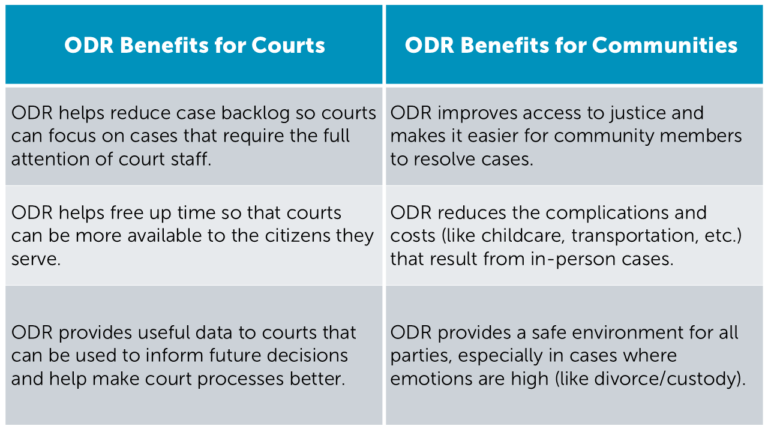 | ODR Benefits for Courts | ODR Benefits for Communities |
|---|---|
| ODR helps reduce case backlog so courts can focus on cases that require the full attention of court staff. | ODR improves access to justice and makes it easier for community members to resolve cases. |
| ODR helps free up time so that courts can be more available to the citizens they serve. | ODR reduces the complications and costs (like childcare, transportation, etc.) that result from in-person cases. |
| ODR provides useful data to courts that can be used to inform future decisions and help make court processes better. | ODR provides a safe environment for all parties, especially in cases where emotions are high (like divorce/custody). |